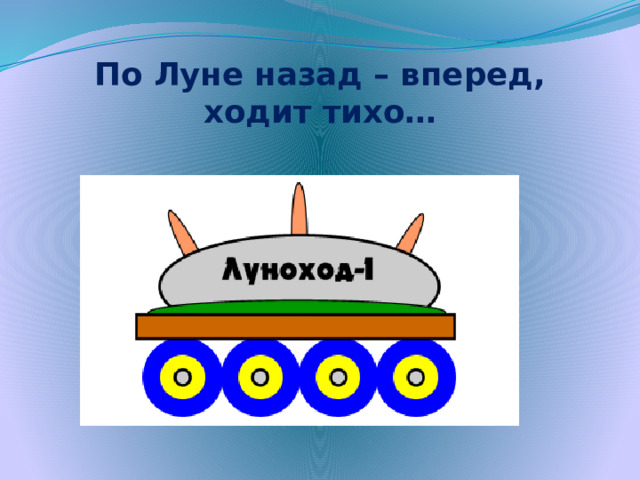 По Луне назад – вперед, ходит тихо…

Луноход-1